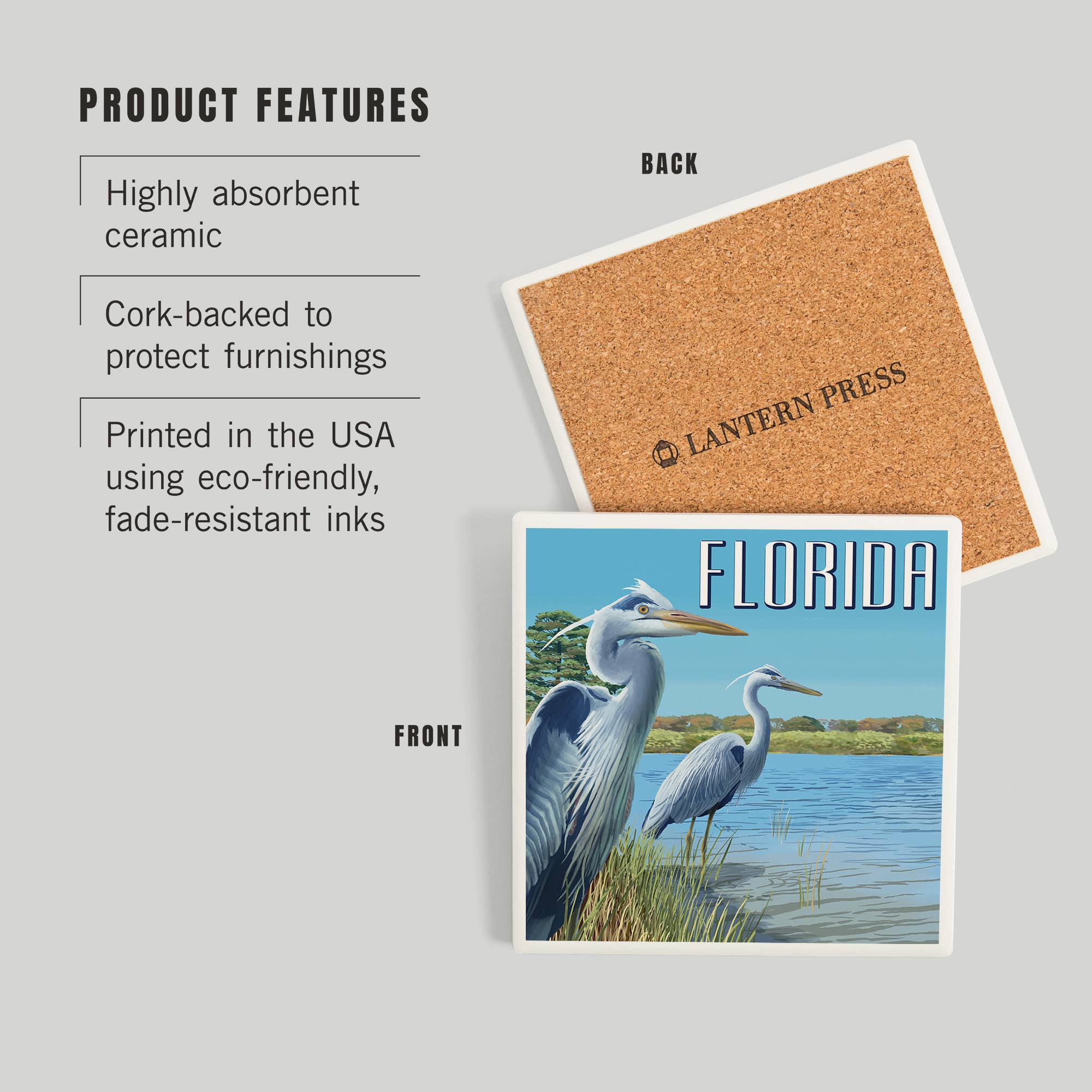 PRODUCT FEATURES

Highly absorbent ceramic

Cork-backed to protect furnishings

Printed in the USA using eco-friendly, fade-resistant inks

BACK

LANTERN PRESS

FLORIDA

FRONT